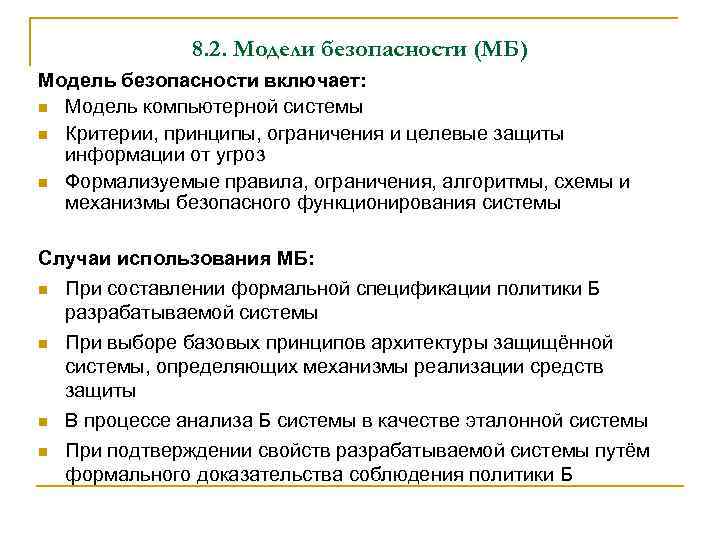 8.2. Модели безопасности (МБ)

Модель безопасности включает:

- Модель компьютерной системы
- Критерии, принципы, ограничения и целевые защиты информации от угроз
- Формализуемые правила, ограничения, алгоритмы, схемы и механизмы безопасного функционирования системы

Случаи использования МБ:

- При составлении формальной спецификации политики Б разрабатываемой системы
- При выборе базовых принципов архитектуры защищённой системы, определяющих механизмы реализации средств защиты
- В процессе анализа Б системы в качестве эталонной системы
- При подтверждении свойств разрабатываемой системы путём формального доказательства соблюдения политики Б